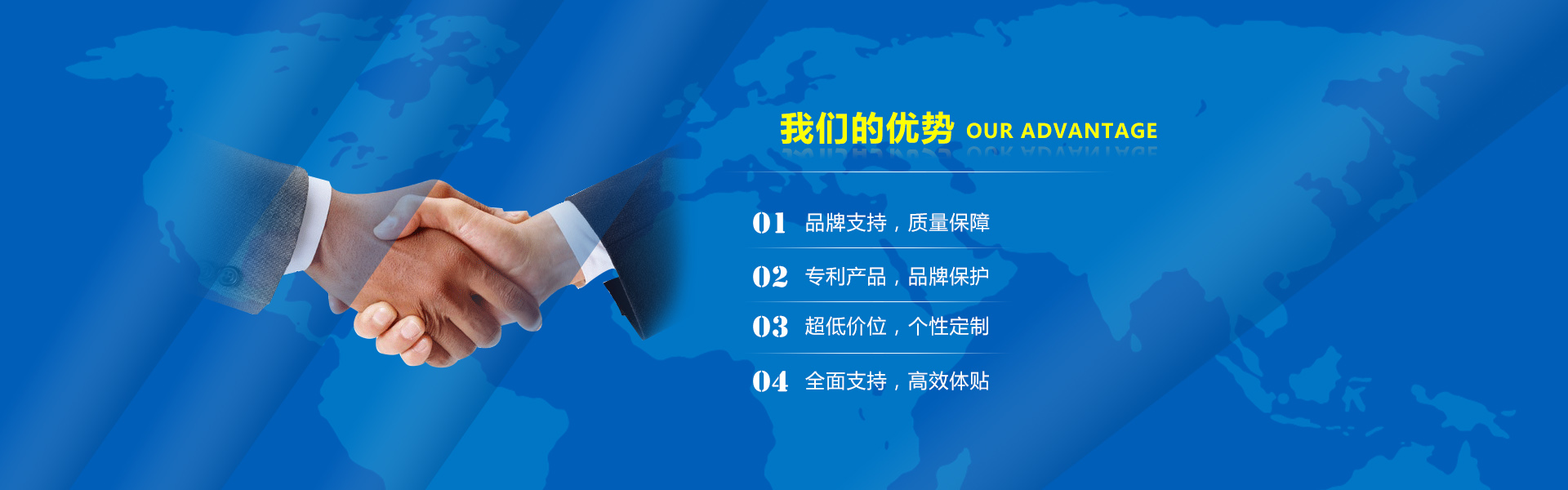 我们的优势 OUR ADVANTAGE

01 品牌支持，质量保障

02 专利产品，品牌保护

03 超低价位，个性定制

04 全面支持，高效体贴